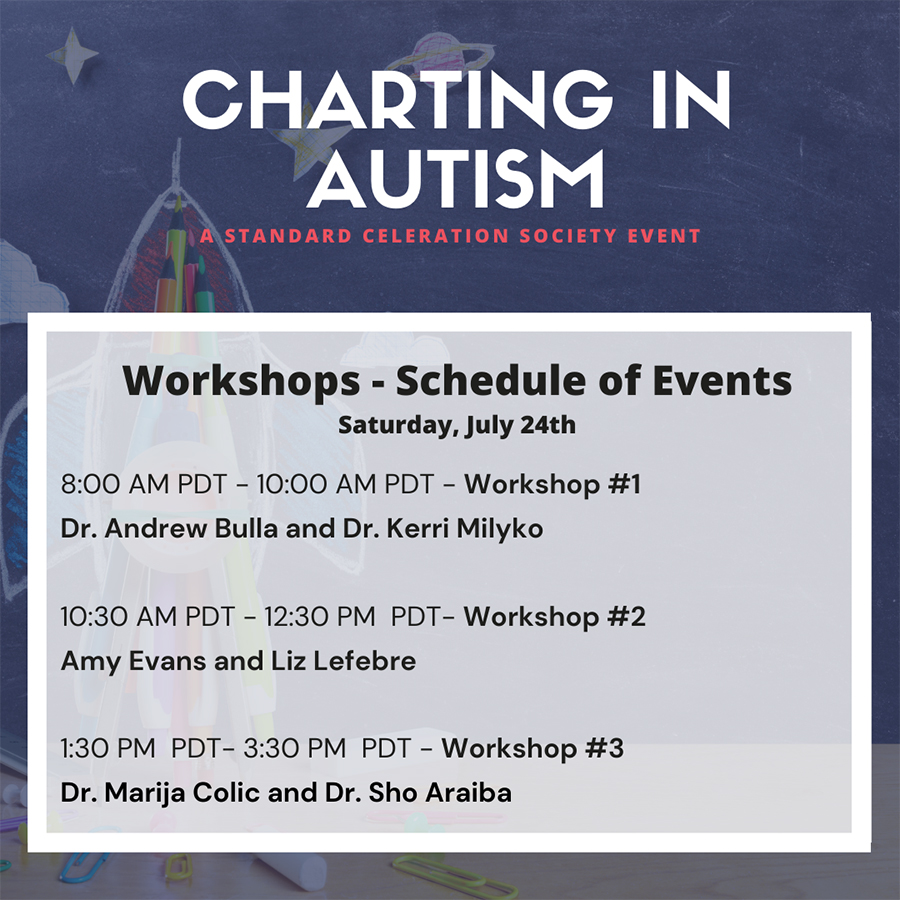 CHARTING IN AUTISM

A STANDARD CELERATION SOCIETY EVENT

Workshops - Schedule of Events

Saturday, July 24th

8:00 AM PDT - 10:00 AM PDT - Workshop #1

Dr. Andrew Bulla and Dr. Kerri Milyko

10:30 AM PDT - 12:30 PM PDT- Workshop #2

Amy Evans and Liz Lefebre

1:30 PM PDT- 3:30 PM PDT - Workshop #3

Dr. Marija Colic and Dr. Sho Araiba